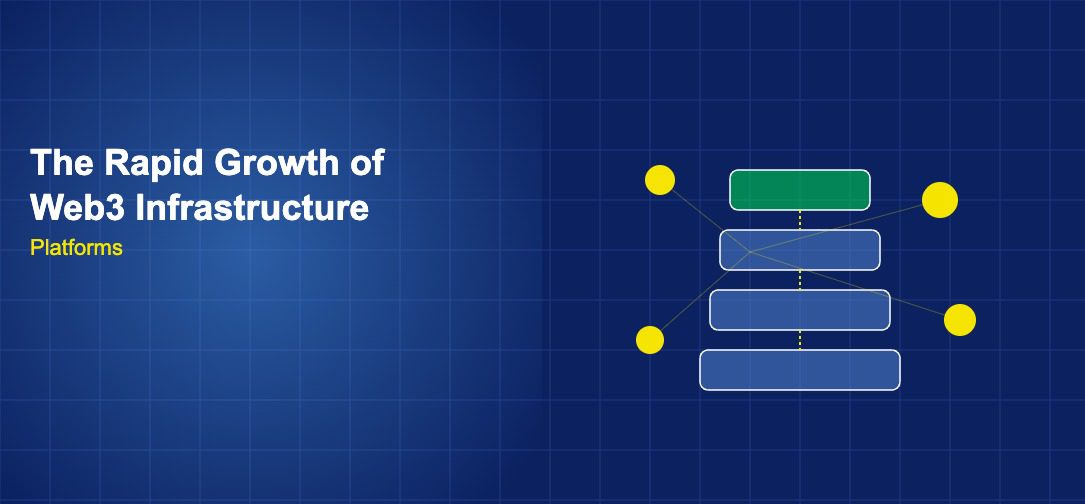 The Rapid Growth of Web3 Infrastructure

Platforms